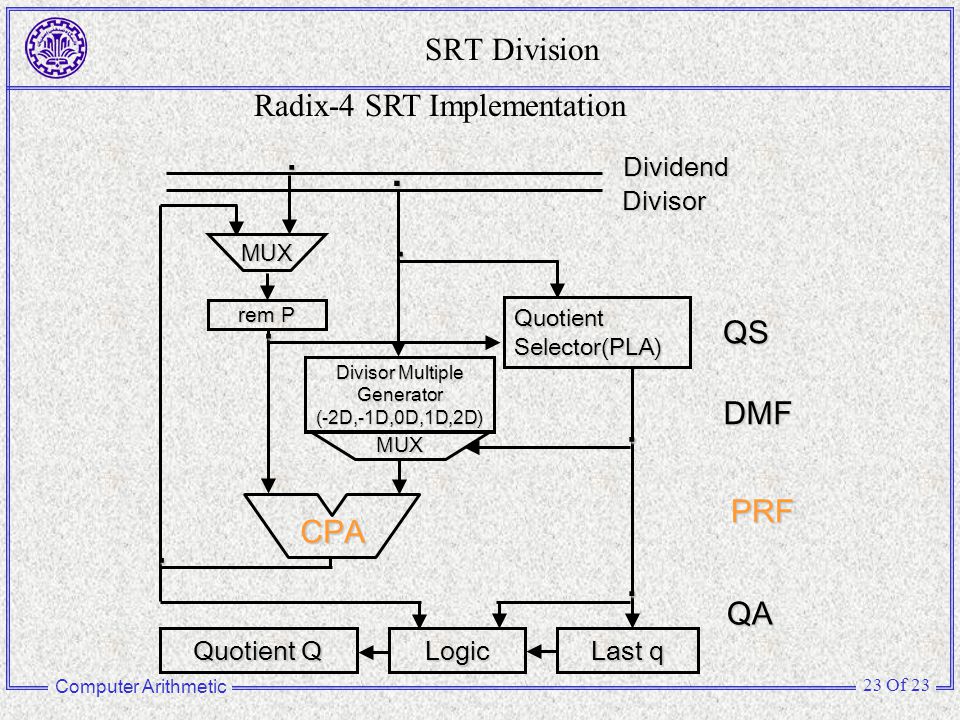 SRT Division

Radix-4 SRT Implementation

Dividend
Divisor

MUX

rem P

Quotient Selector(PLA)

QS

Divisor Multiple Generator (-2D,-1D,0D,1D,2D)

MUX

DMF

CPA

PRF

QA

Quotient Q

Logic

Last q

Computer Arithmetic

23 Of 23